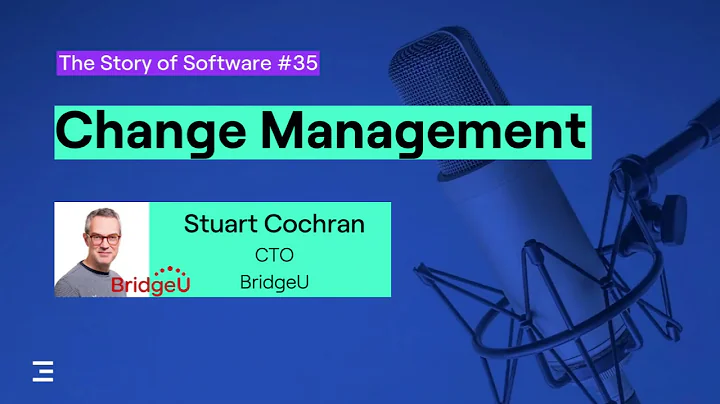 The Story of Software #35

Change Management

BridgeU

Stuart Cochran

CTO

BridgeU